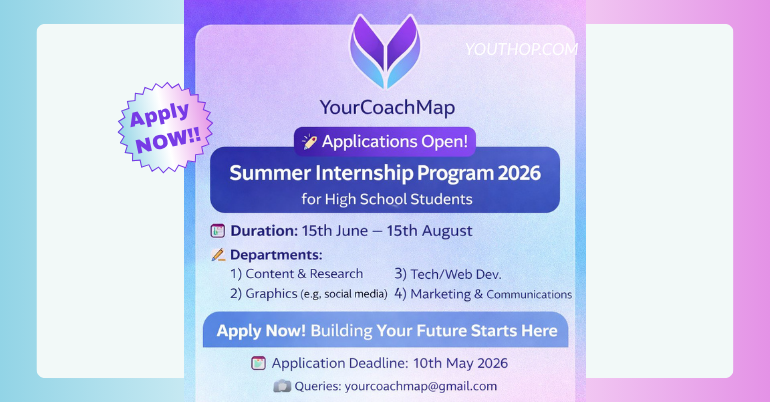 YOUTHOP.COM

Apply NOW!!

YourCoachMap

Applications Open!

Summer Internship Program 2026
for High School Students

Duration: 15th June — 15th August

Departments:
1) Content & Research
2) Graphics (e.g, social media)
3) Tech/Web Dev.
4) Marketing & Communications

Apply Now! Building Your Future Starts Here

Application Deadline: 10th May 2026

Queries: yourcoachmap@gmail.com